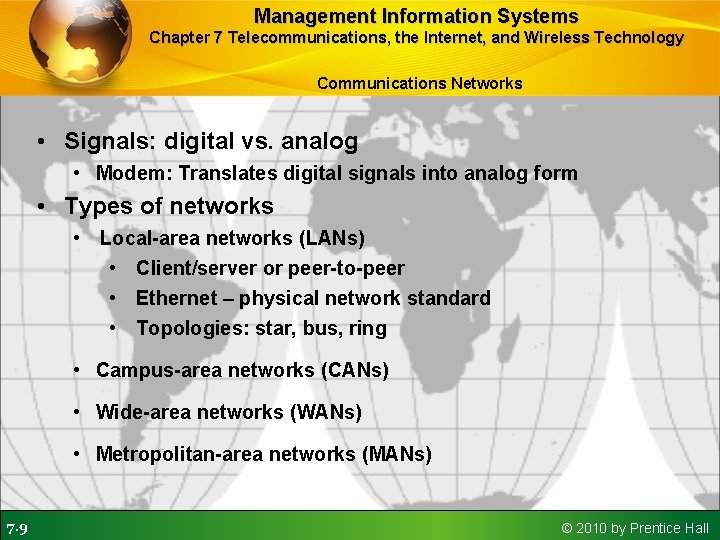 Management Information Systems
Chapter 7 Telecommunications, the Internet, and Wireless Technology

Communications Networks

• Signals: digital vs. analog
  • Modem: Translates digital signals into analog form
• Types of networks
  • Local-area networks (LANs)
    • Client/server or peer-to-peer
    • Ethernet – physical network standard
    • Topologies: star, bus, ring
  • Campus-area networks (CANs)
  • Wide-area networks (WANs)
  • Metropolitan-area networks (MANs)

7-9

© 2010 by Prentice Hall